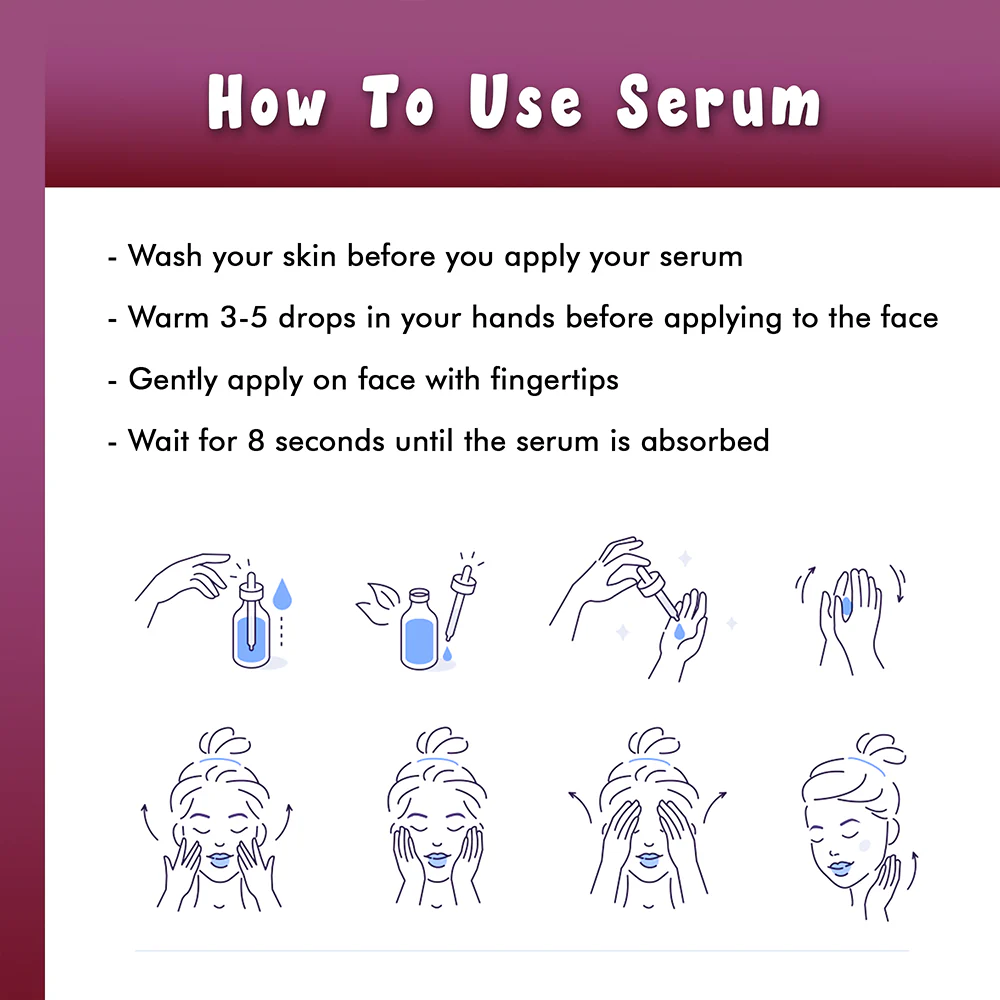 How To Use Serum

- Wash your skin before you apply your serum

- Warm 3-5 drops in your hands before applying to the face

- Gently apply on face with fingertips

- Wait for 8 seconds until the serum is absorbed